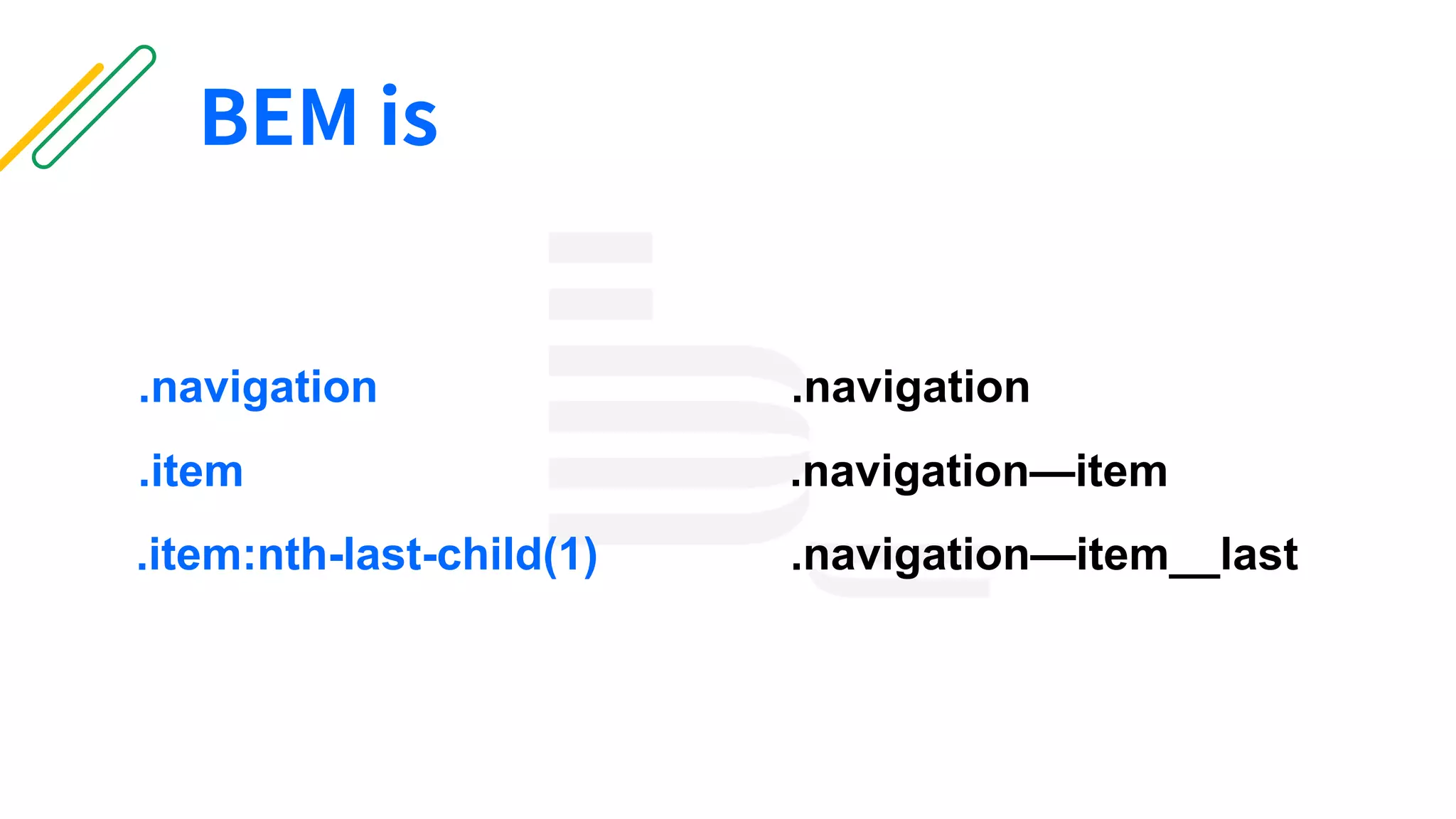 BEM is

.navigation
.item
.item:nth-last-child(1)

.navigation
.navigation—item
.navigation—item__last